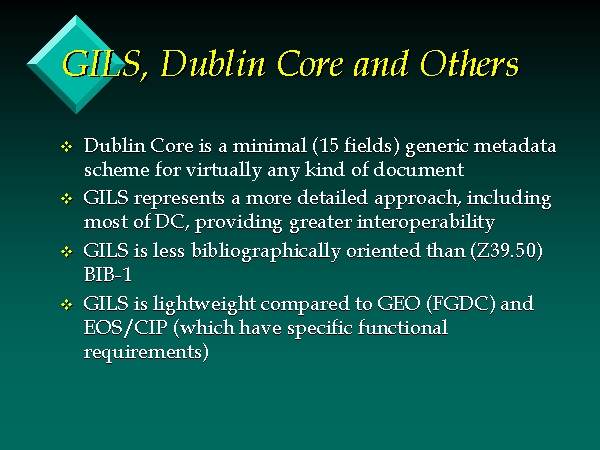 GILS, Dublin Core and Others

❖ Dublin Core is a minimal (15 fields) generic metadata scheme for virtually any kind of document

❖ GILS represents a more detailed approach, including most of DC, providing greater interoperability

❖ GILS is less bibliographically oriented than (Z39.50) BIB-1

❖ GILS is lightweight compared to GEO (FGDC) and EOS/CIP (which have specific functional requirements)